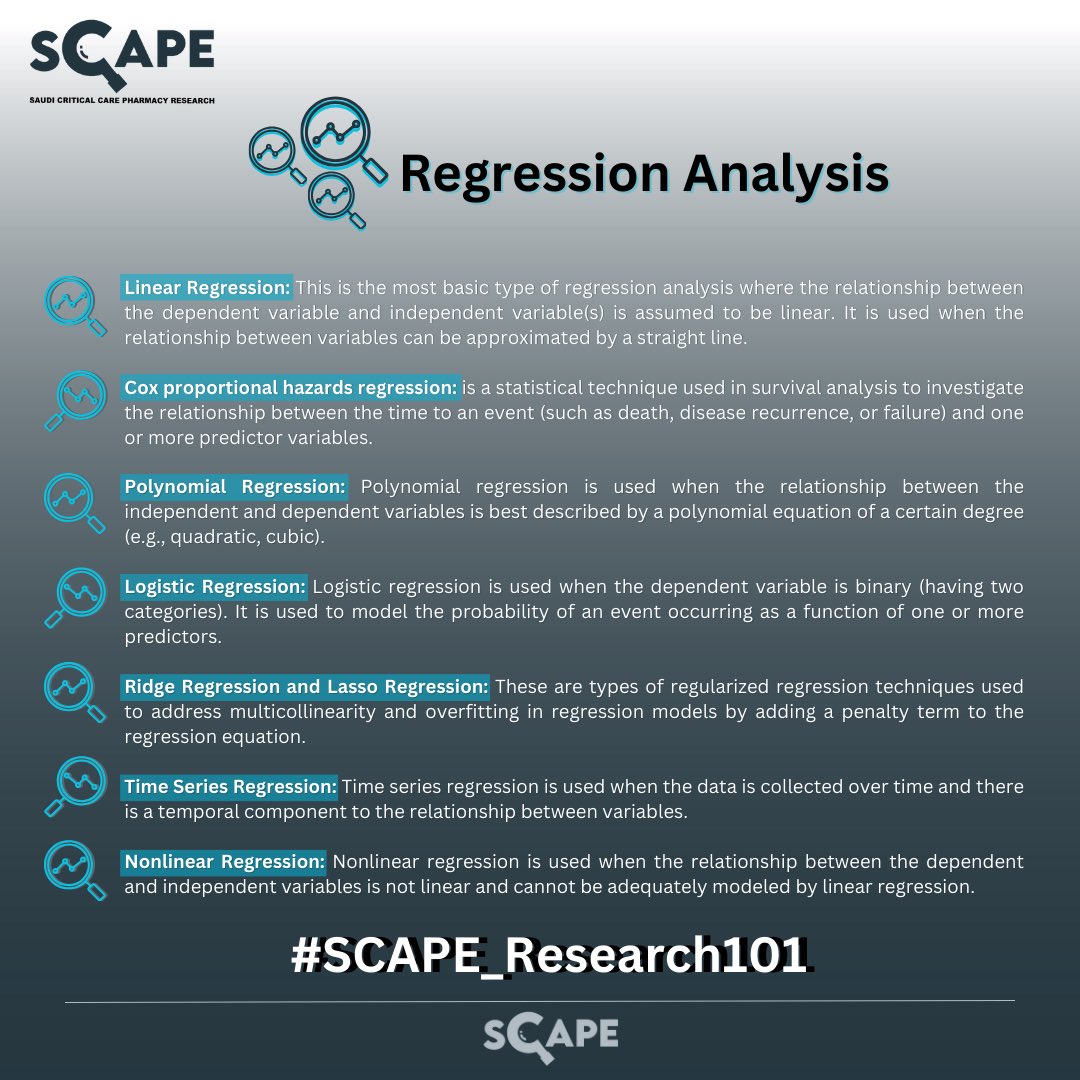 SCAPE
SAUDI CRITICAL CARE PHARMACY RESEARCH

Regression Analysis

Linear Regression: This is the most basic type of regression analysis where the relationship between the dependent variable and independent variable(s) is assumed to be linear. It is used when the relationship between variables can be approximated by a straight line.

Cox proportional hazards regression: is a statistical technique used in survival analysis to investigate the relationship between the time to an event (such as death, disease recurrence, or failure) and one or more predictor variables.

Polynomial Regression: Polynomial regression is used when the relationship between the independent and dependent variables is best described by a polynomial equation of a certain degree (e.g., quadratic, cubic).

Logistic Regression: Logistic regression is used when the dependent variable is binary (having two categories). It is used to model the probability of an event occurring as a function of one or more predictors.

Ridge Regression and Lasso Regression: These are types of regularized regression techniques used to address multicollinearity and overfitting in regression models by adding a penalty term to the regression equation.

Time Series Regression: Time series regression is used when the data is collected over time and there is a temporal component to the relationship between variables.

Nonlinear Regression: Nonlinear regression is used when the relationship between the dependent and independent variables is not linear and cannot be adequately modeled by linear regression.

#SCAPE_Research101

SCAPE